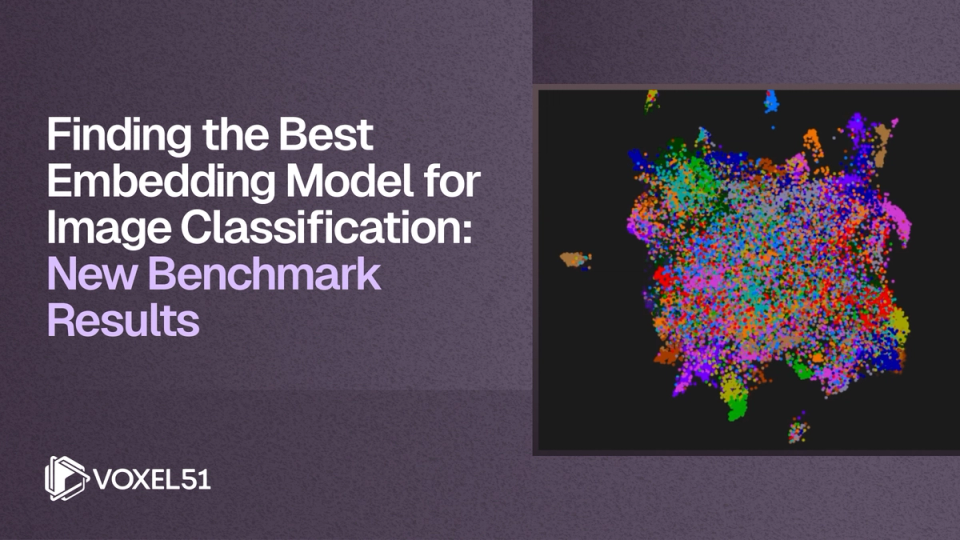 Finding the Best Embedding Model for Image Classification: New Benchmark Results

VOXEL51